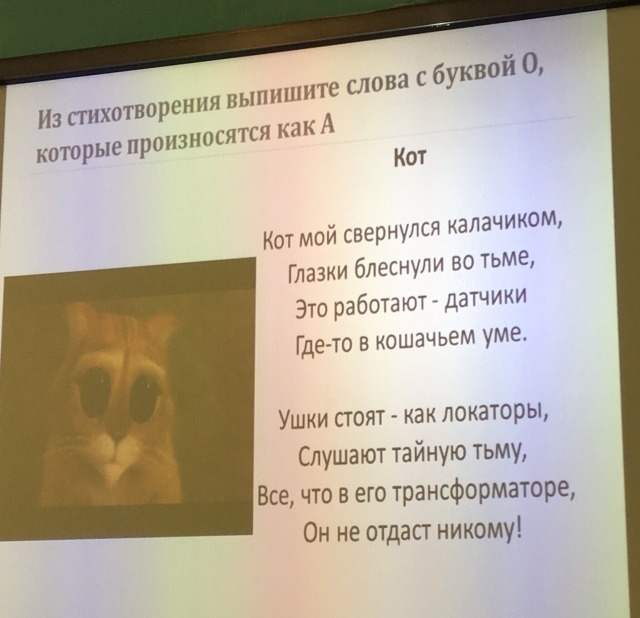 Из стихотворения выпишите слова с буквой О, которые произносятся как А

Кот

Кот мой свернулся калачиком,
Глазки блеснули во тьме,
Это работают - датчики
Где-то в кошачьем уме.

Ушки стоят - как локаторы,
Слушают тайную тьму,
Все, что в его трансформаторе,
Он не отдаст никому!